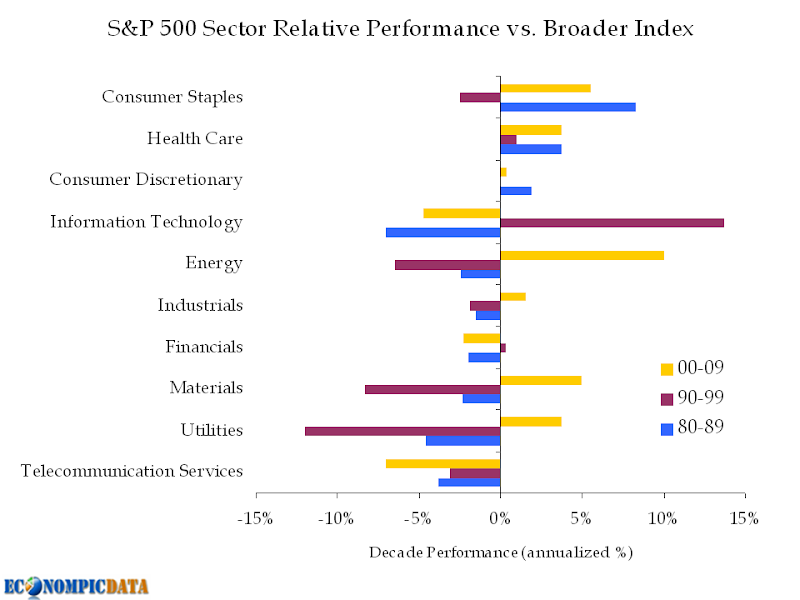 S&P 500 Sector Relative Performance vs. Broader Index

Consumer Staples
Health Care
Consumer Discretionary
Information Technology
Energy
Industrials
Financials
Materials
Utilities
Telecommunication Services

00-09
90-99
80-89

-15%
-10%
-5%
0%
5%
10%
15%

Decade Performance (annualized %)

ECONOMPICDATA